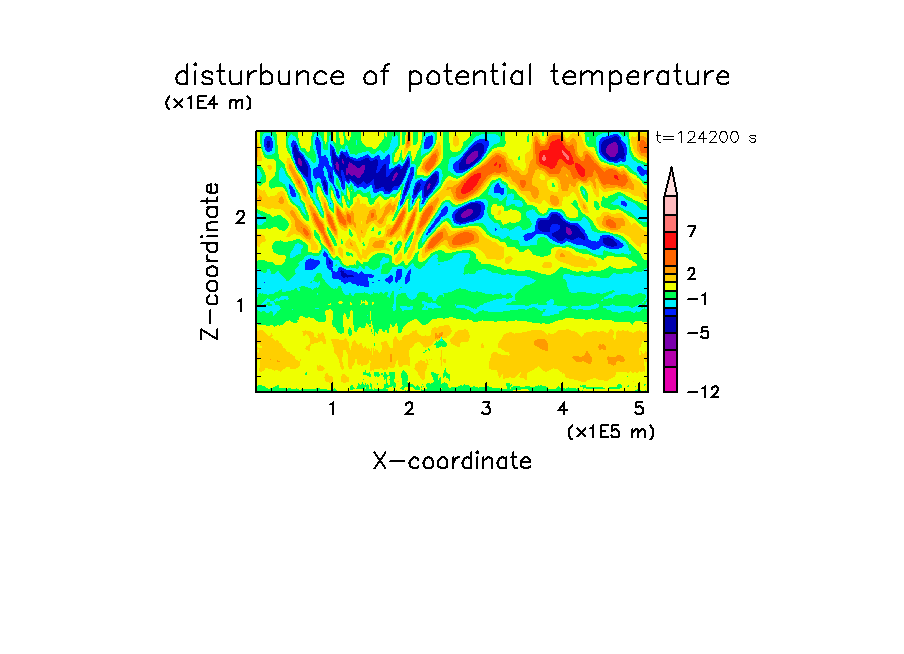 disturbunce of potential temperature
(x1E4 m)
t=124200 s
Z-coordinate
2
1
7
2
−1
−5
−12
1
2
3
4
5
(x1E5 m)
X-coordinate